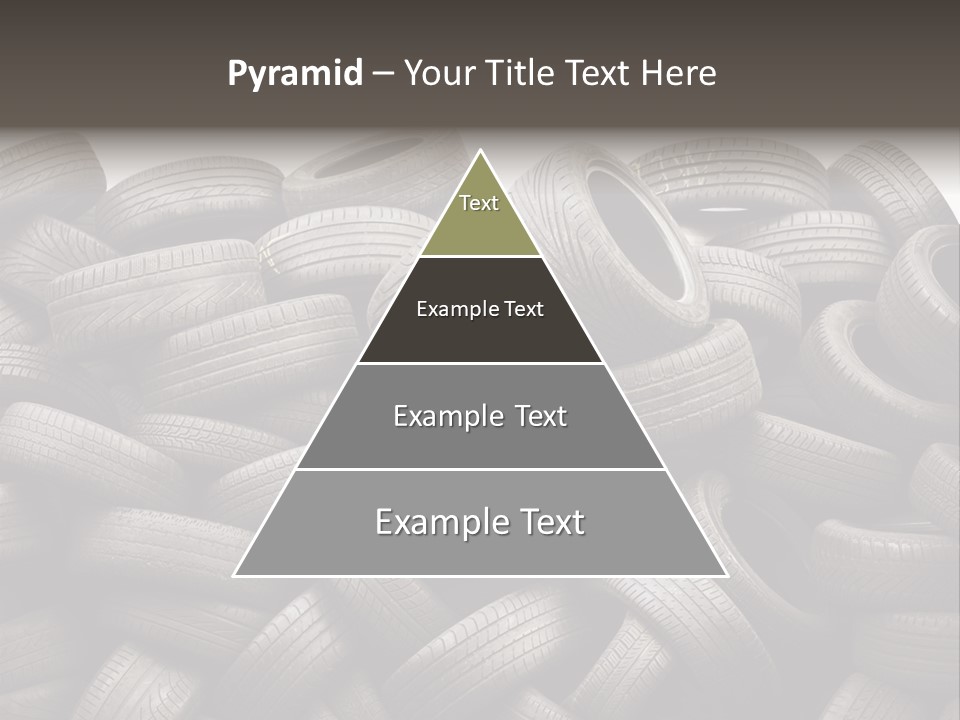 Pyramid – Your Title Text Here

Text

Example Text

Example Text

Example Text